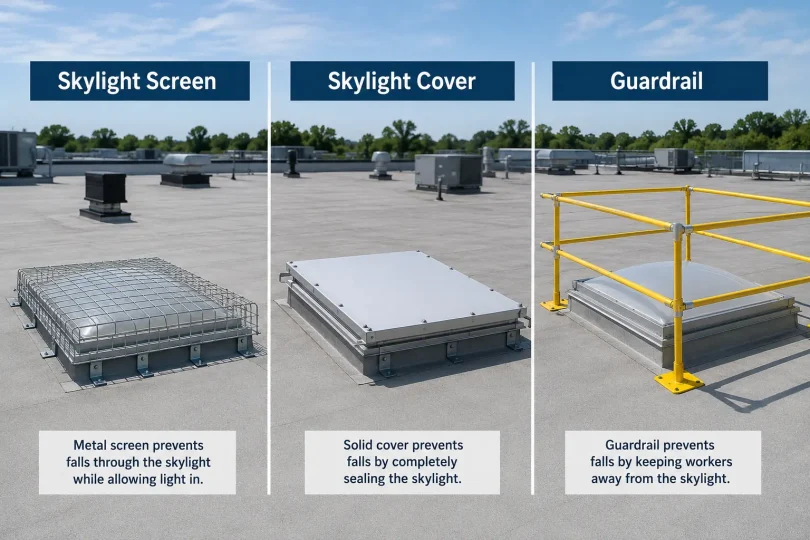 Skylight Screen

Metal screen prevents falls through the skylight while allowing light in.

Skylight Cover

Solid cover prevents falls by completely sealing the skylight.

Guardrail

Guardrail prevents falls by keeping workers away from the skylight.